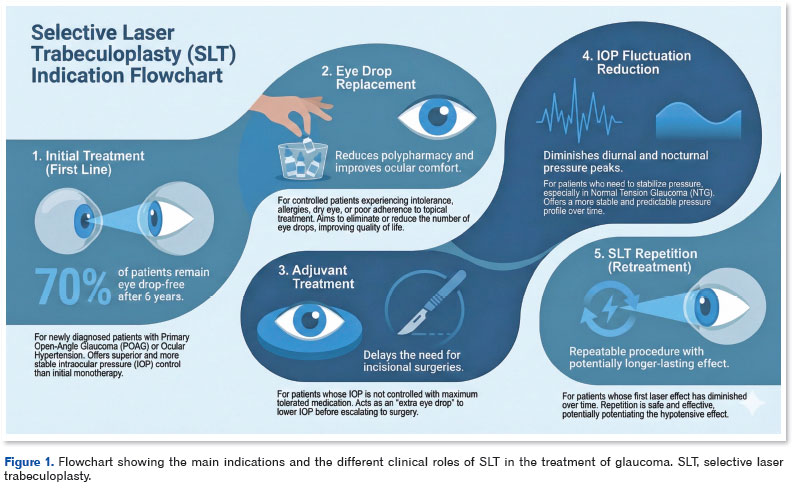 Selective Laser Trabeculoplasty (SLT) Indication Flowchart

1. Initial Treatment (First Line)

70% of patients remain eye drop-free after 6 years.

For newly diagnosed patients with Primary Open-Angle Glaucoma (POAG) or Ocular Hypertension. Offers superior and more stable intraocular pressure (IOP) control than initial monotherapy.

2. Eye Drop Replacement

Reduces polypharmacy and improves ocular comfort.

For controlled patients experiencing intolerance, allergies, dry eye, or poor adherence to topical treatment. Aims to eliminate or reduce the number of eye drops, improving quality of life.

3. Adjuvant Treatment

Delays the need for incisional surgeries.

For patients whose IOP is not controlled with maximum tolerated medication. Acts as an "extra eye drop" to lower IOP before escalating to surgery.

4. IOP Fluctuation Reduction

Diminishes diurnal and nocturnal pressure peaks.

For patients who need to stabilize pressure, especially in Normal Tension Glaucoma (NTG). Offers a more stable and predictable pressure profile over time.

5. SLT Repetition (Retreatment)

Repeatable procedure with potentially longer-lasting effect.

For patients whose first laser effect has diminished over time. Repetition is safe and effective, potentially potentiating the hypotensive effect.

Figure 1. Flowchart showing the main indications and the different clinical roles of SLT in the treatment of glaucoma. SLT, selective laser trabeculoplasty.